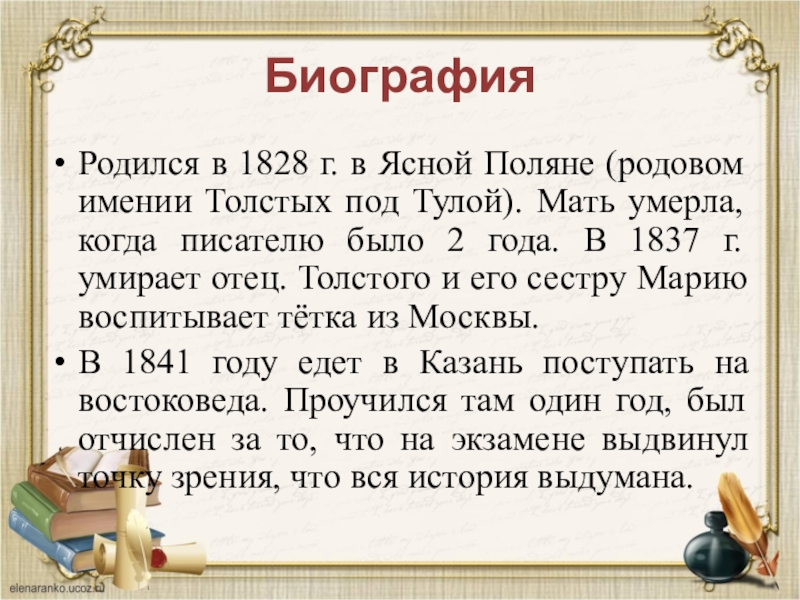 Биография

• Родился в 1828 г. в Ясной Поляне (родовом имении Толстых под Тулой). Мать умерла, когда писателю было 2 года. В 1837 г. умирает отец. Толстого и его сестру Марию воспитывает тётка из Москвы.

• В 1841 году едет в Казань поступать на востоковеда. Проучился там один год, был отчислен за то, что на экзамене выдвинул точку зрения, что вся история выдумана.

elenaranko.ucoz.ru